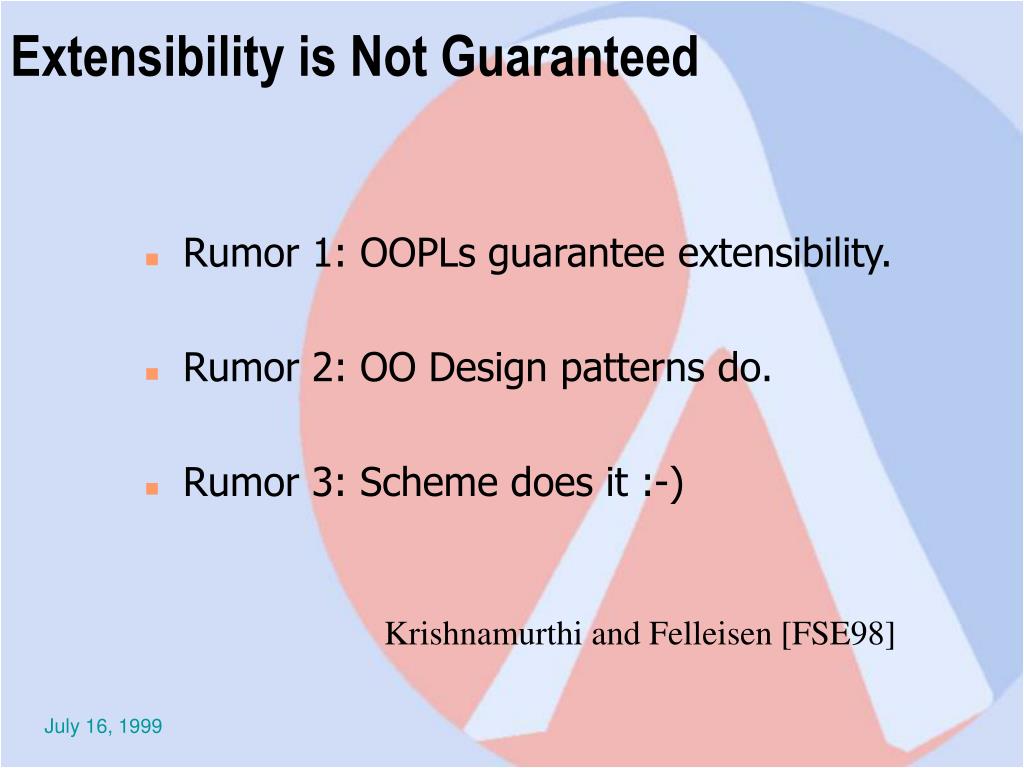 Extensibility is Not Guaranteed

- Rumor 1: OOPLs guarantee extensibility.
- Rumor 2: OO Design patterns do.
- Rumor 3: Scheme does it :-)

Krishnamurthi and Felleisen [FSE98]

July 16, 1999